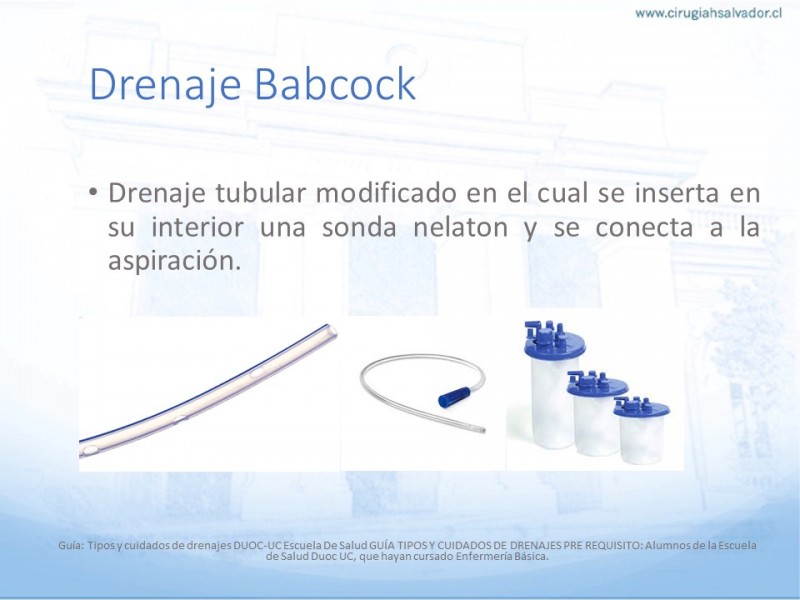 www.cirugiahsalvador.cl

Drenaje Babcock

• Drenaje tubular modificado en el cual se inserta en su interior una sonda nelaton y se conecta a la aspiración.

Guía: Tipos y cuidados de drenajes DUOC-UC Escuela De Salud GUÍA TIPOS Y CUIDADOS DE DRENAJES PRE REQUISITO: Alumnos de la Escuela de Salud Duoc UC, que hayan cursado Enfermería Básica.